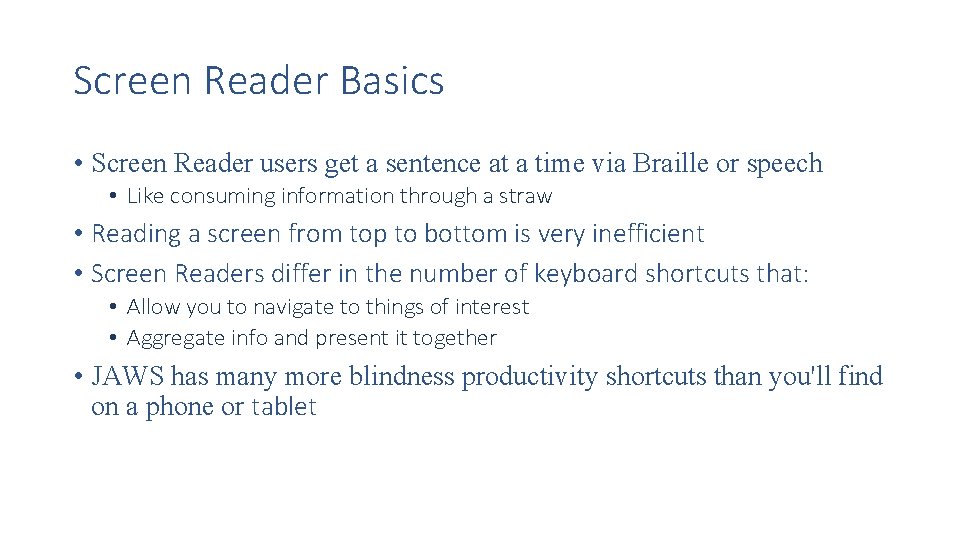 Screen Reader Basics

• Screen Reader users get a sentence at a time via Braille or speech
  • Like consuming information through a straw
• Reading a screen from top to bottom is very inefficient
• Screen Readers differ in the number of keyboard shortcuts that:
  • Allow you to navigate to things of interest
  • Aggregate info and present it together
• JAWS has many more blindness productivity shortcuts than you'll find on a phone or tablet